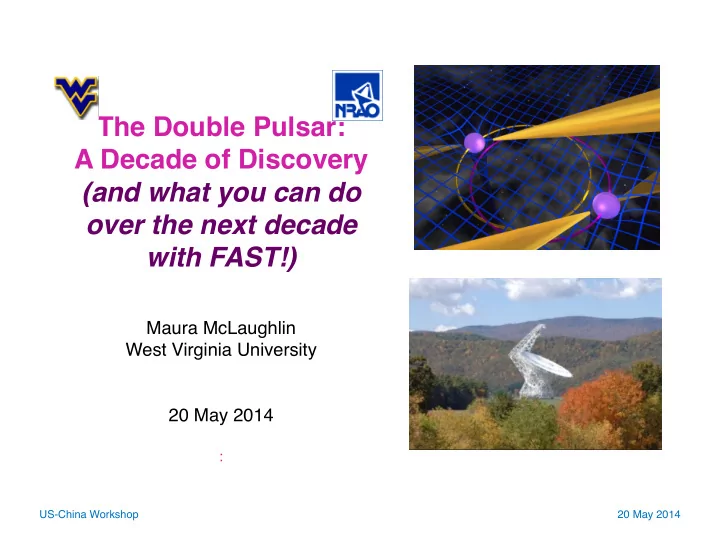 WV

NRAO

The Double Pulsar:
A Decade of Discovery
(and what you can do over the next decade with FAST!)

Maura McLaughlin
West Virginia University

20 May 2014

:

US-China Workshop

20 May 2014